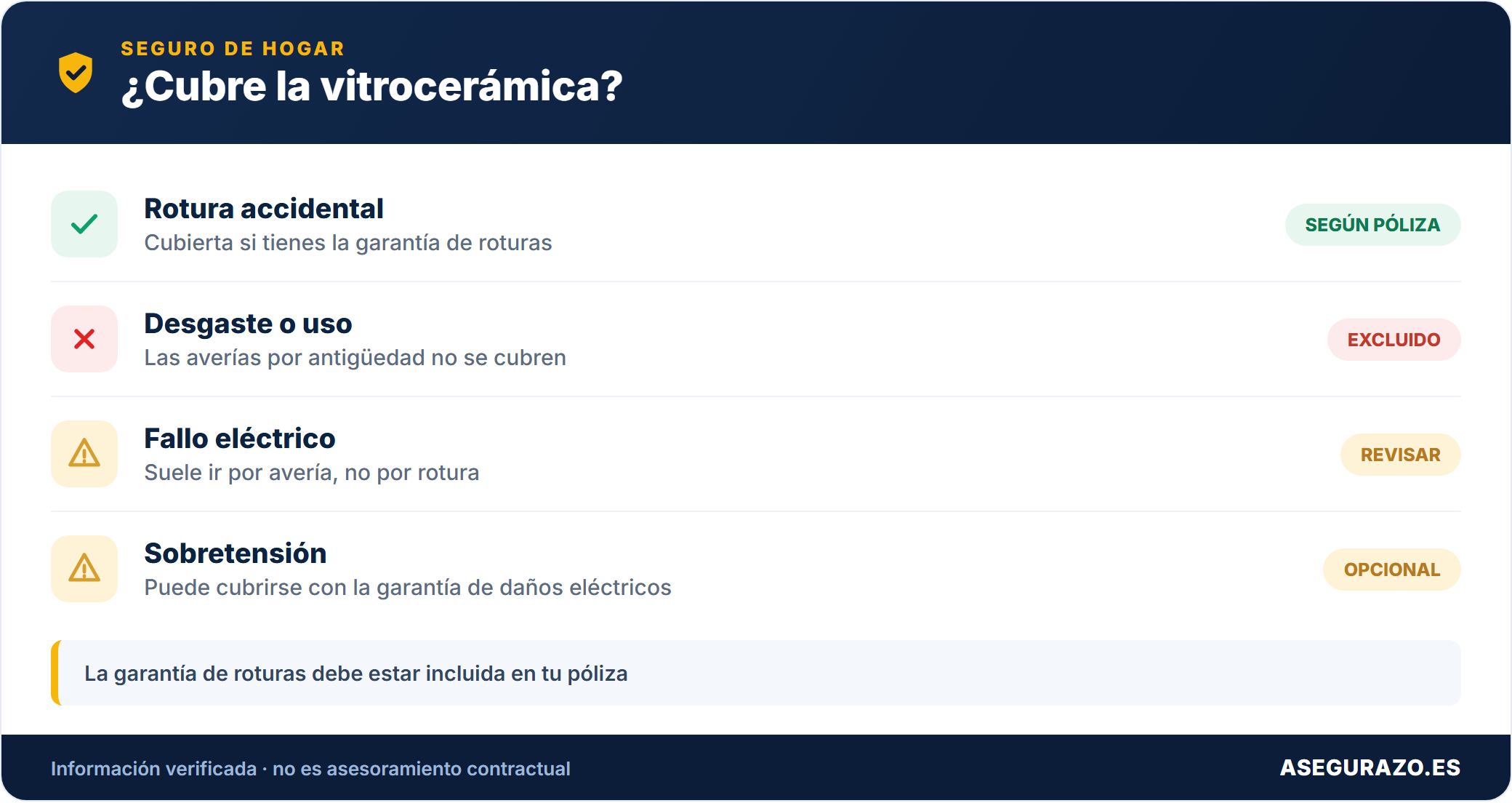 SEGURO DE HOGAR
¿Cubre la vitrocerámica?

Rotura accidental
Cubierta si tienes la garantía de roturas
SEGÚN PÓLIZA

Desgaste o uso
Las averías por antigüedad no se cubren
EXCLUIDO

Fallo eléctrico
Suele ir por avería, no por rotura
REVISAR

Sobretensión
Puede cubrirse con la garantía de daños eléctricos
OPCIONAL

La garantía de roturas debe estar incluida en tu póliza

Información verificada · no es asesoramiento contractual
ASEGURAZO.ES